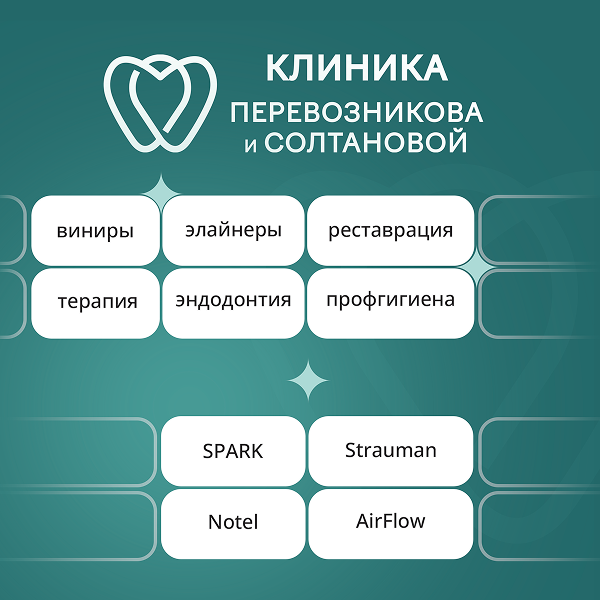 КЛИНИКА
ПЕРЕВОЗНИКОВА
и СОЛТАНОВОЙ

виниры
элайнеры
реставрация
терапия
эндодонтия
профгигиена

SPARK
Strauman
Notel
AirFlow